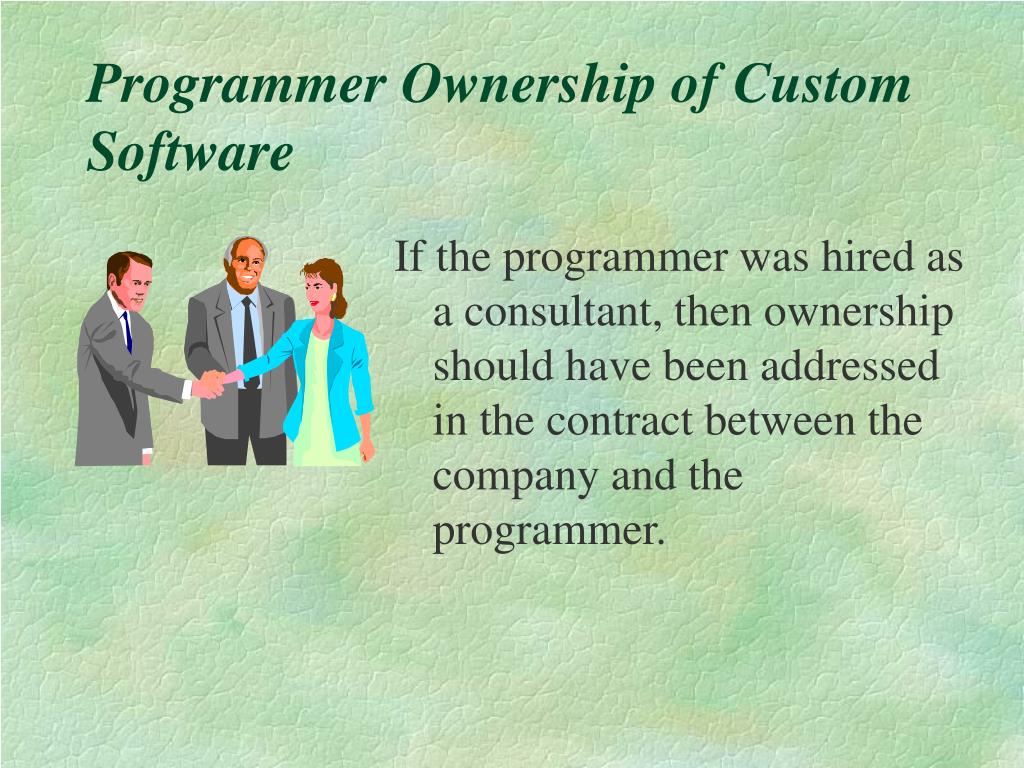 Programmer Ownership of Custom Software

If the programmer was hired as a consultant, then ownership should have been addressed in the contract between the company and the programmer.